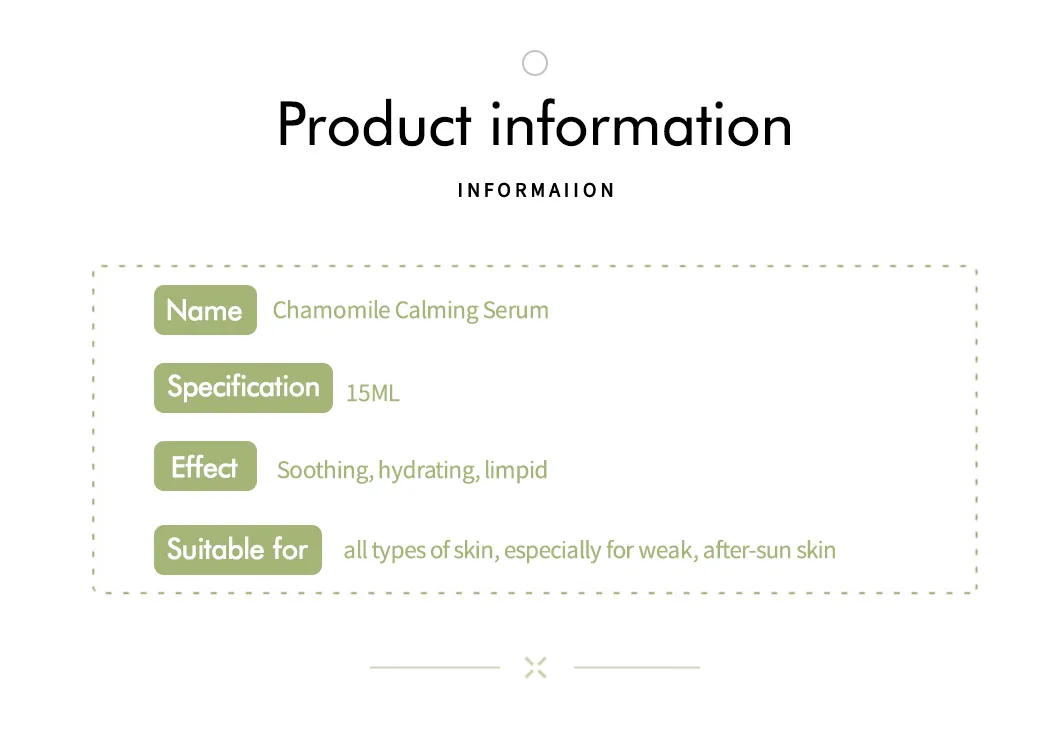 Product information

INFORMAIION

Name Chamomile Calming Serum

Specification 15ML

Effect Soothing, hydrating, limpid

Suitable for all types of skin, especially for weak, after-sun skin